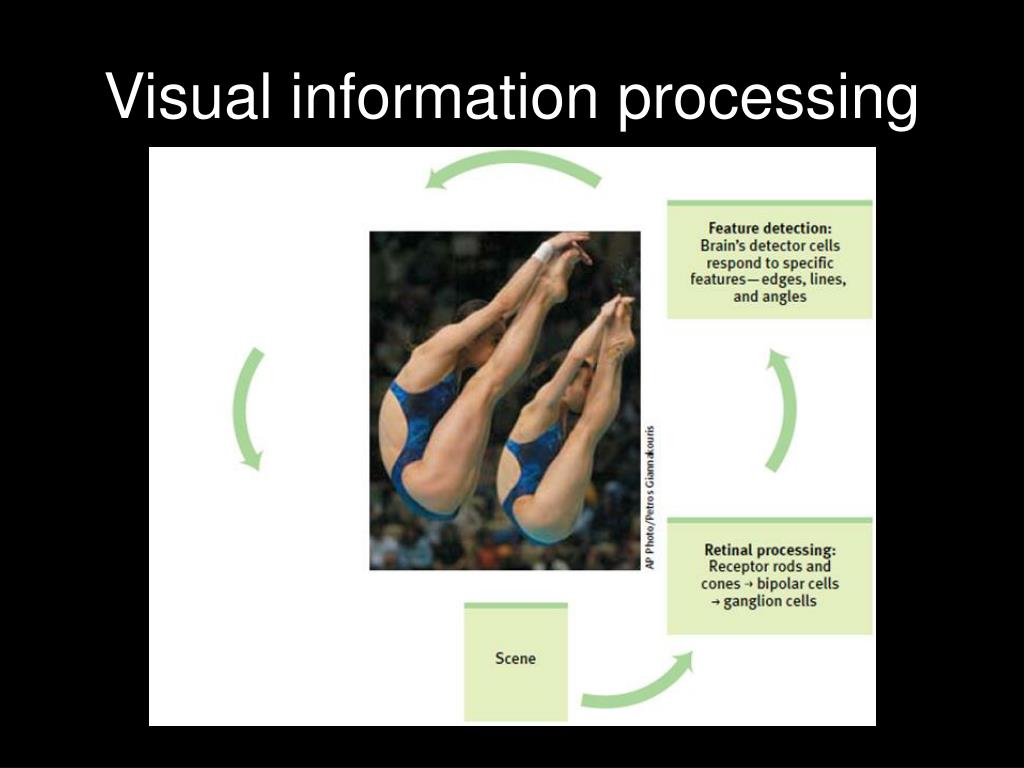 Visual information processing

Feature detection: Brain's detector cells respond to specific features—edges, lines, and angles

AP Photo/Petros Giannakouris

Retinal processing: Receptor rods and cones → bipolar cells → ganglion cells

Scene